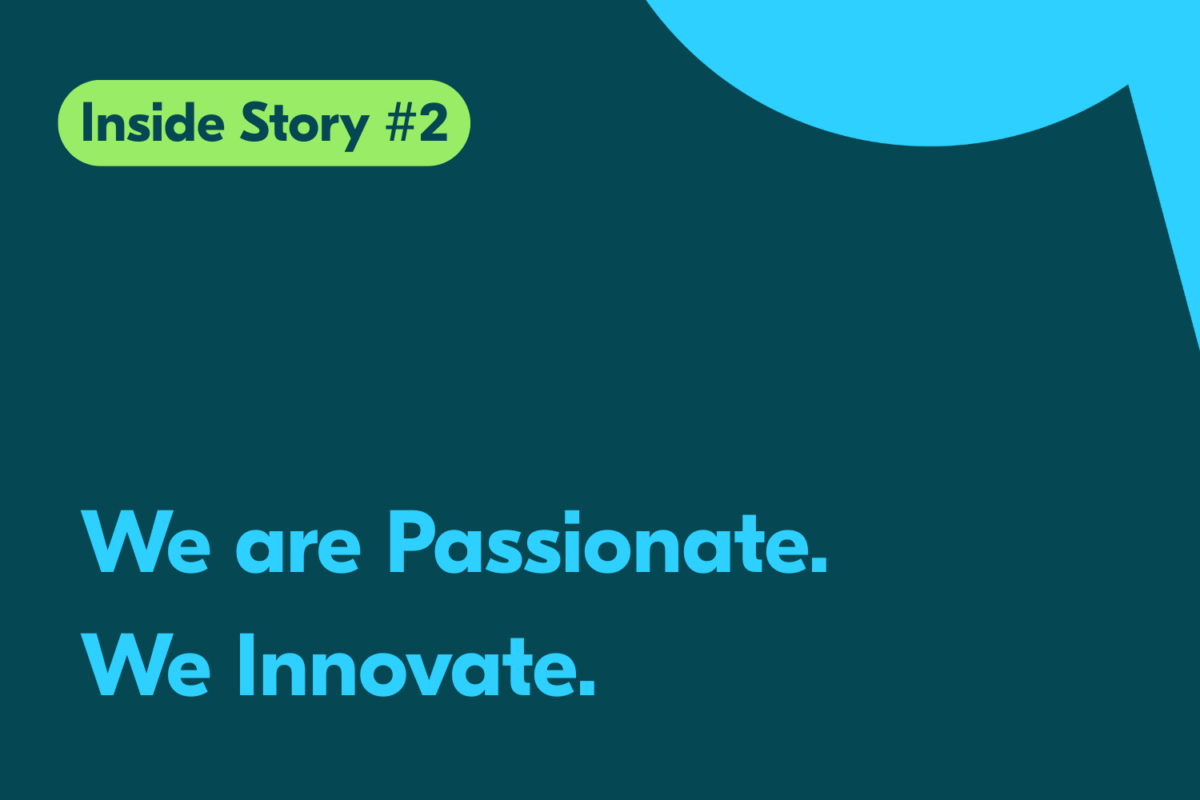 Inside Story #2

We are Passionate.
We Innovate.